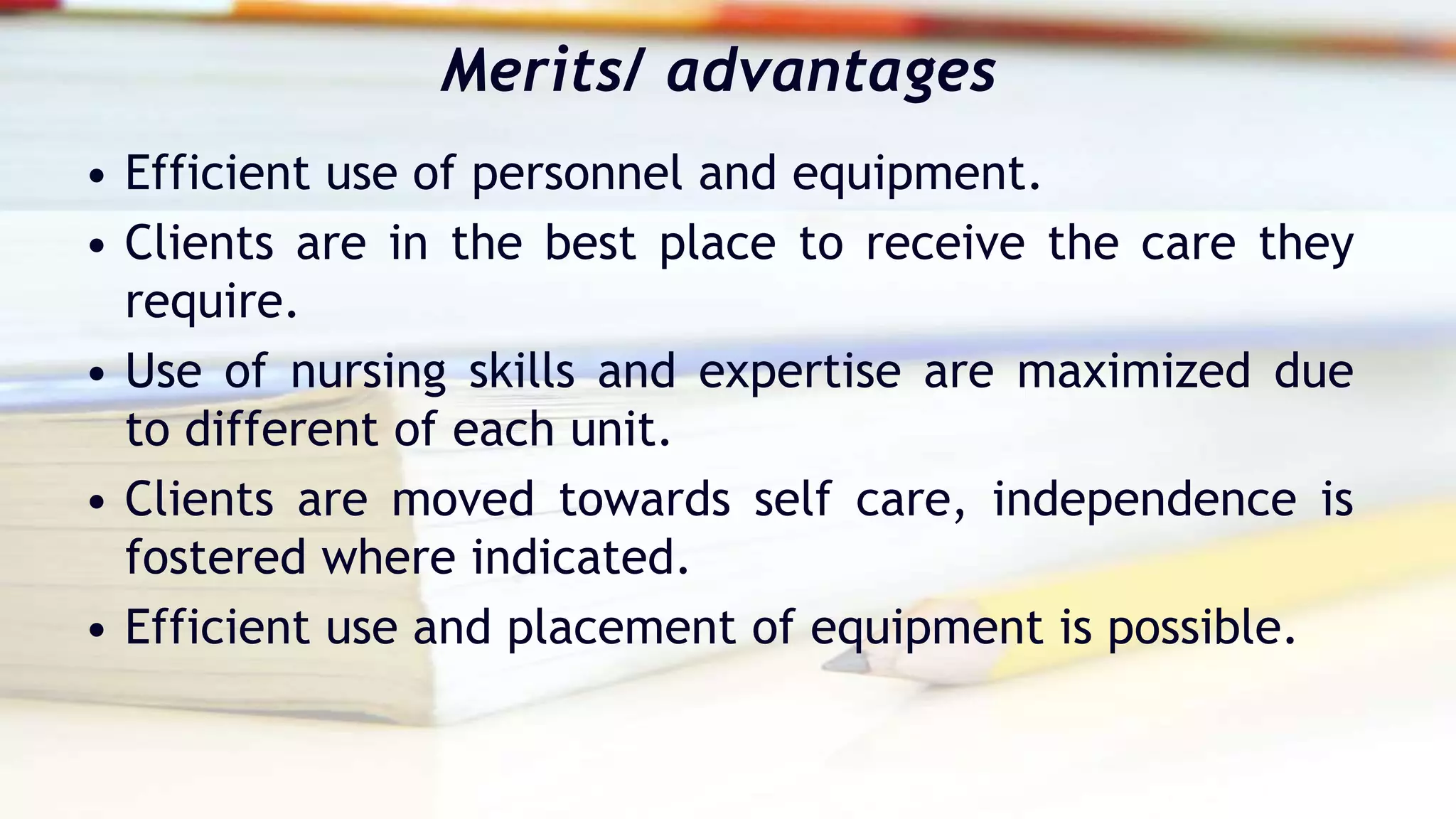 Merits/ advantages

• Efficient use of personnel and equipment.
• Clients are in the best place to receive the care they require.
• Use of nursing skills and expertise are maximized due to different of each unit.
• Clients are moved towards self care, independence is fostered where indicated.
• Efficient use and placement of equipment is possible.